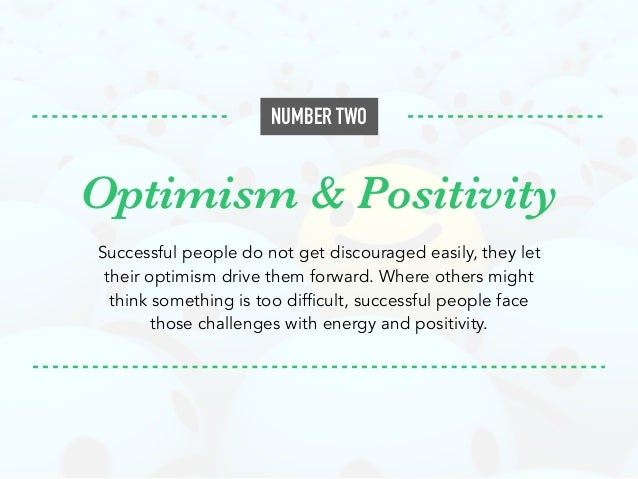 NUMBER TWO

Optimism & Positivity

Successful people do not get discouraged easily, they let their optimism drive them forward. Where others might think something is too difficult, successful people face those challenges with energy and positivity.